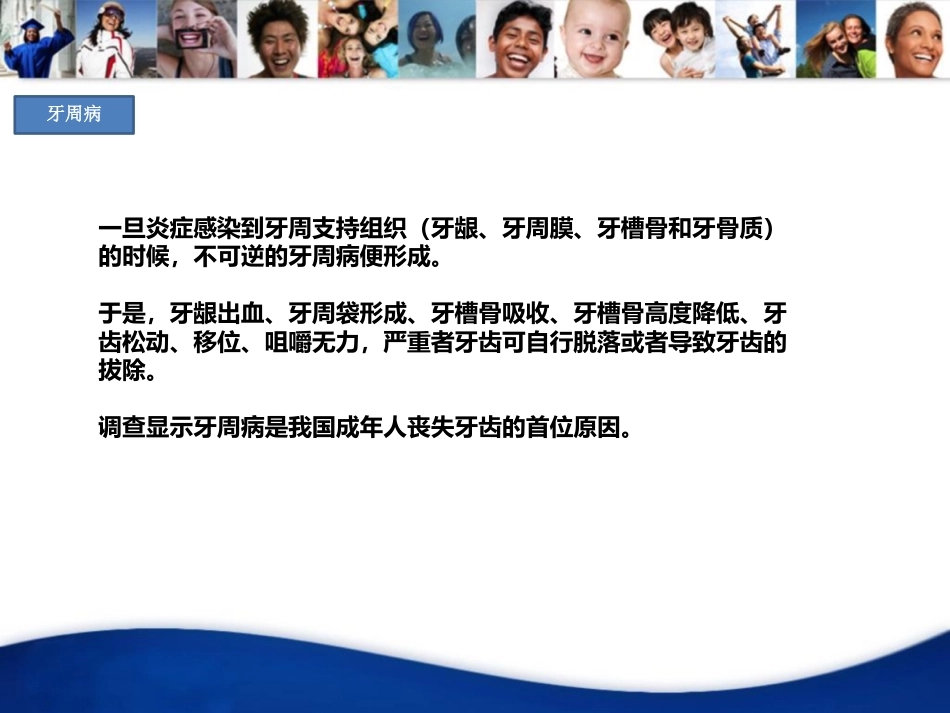 牙周病

一旦炎症感染到牙周支持组织（牙龈、牙周膜、牙槽骨和牙骨质）的时候，不可逆的牙周病便形成。

于是，牙龈出血、牙周袋形成、牙槽骨吸收、牙槽骨高度降低、牙齿松动、移位、咀嚼无力，严重者牙齿可自行脱落或者导致牙齿的拔除。

调查显示牙周病是我国成年人丧失牙齿的首位原因。